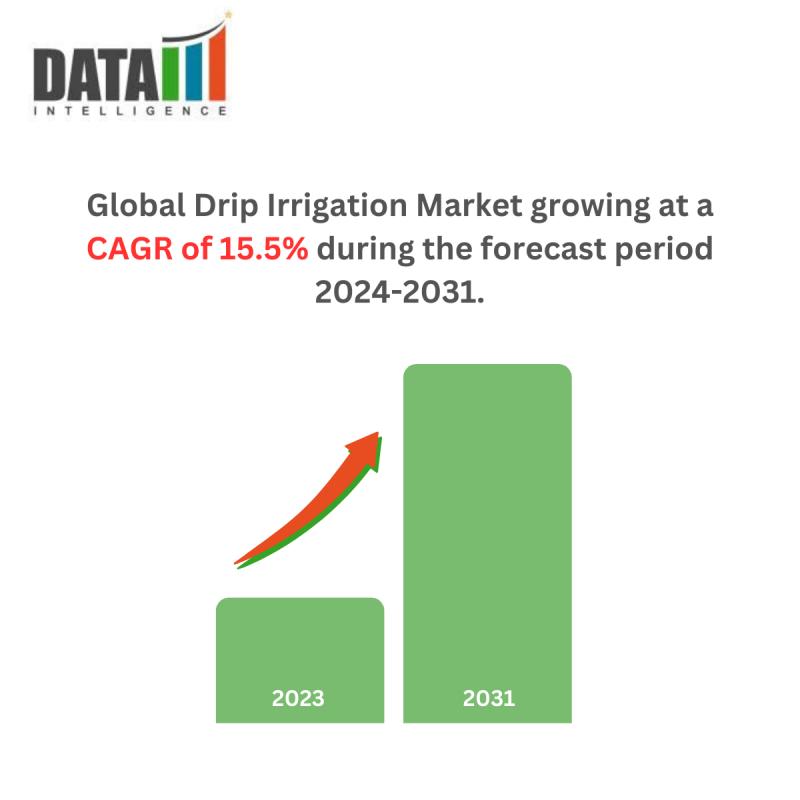 DATA
INTELLIGENCE

Global Drip Irrigation Market growing at a CAGR of 15.5% during the forecast period 2024-2031.

2023

2031